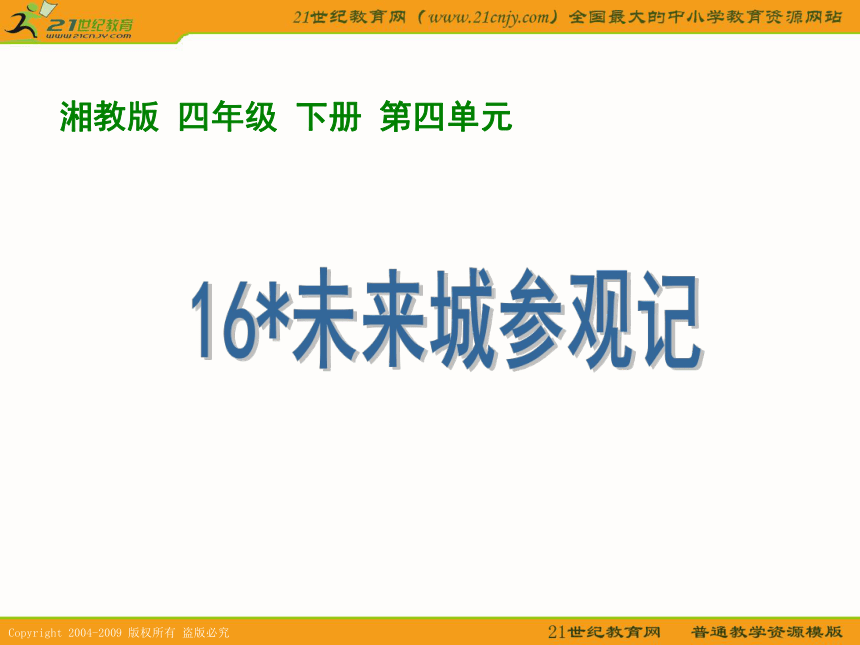 21世纪教育
www.21cnjy.com

21世纪教育网（www.21cnjy.com）全国最大的中小学教育资源网站

湘教版 四年级 下册 第四单元

16*未来城参观记

Copyright 2004-2009 版权所有 盗版必究

21世纪教育网 普通教学资源模版